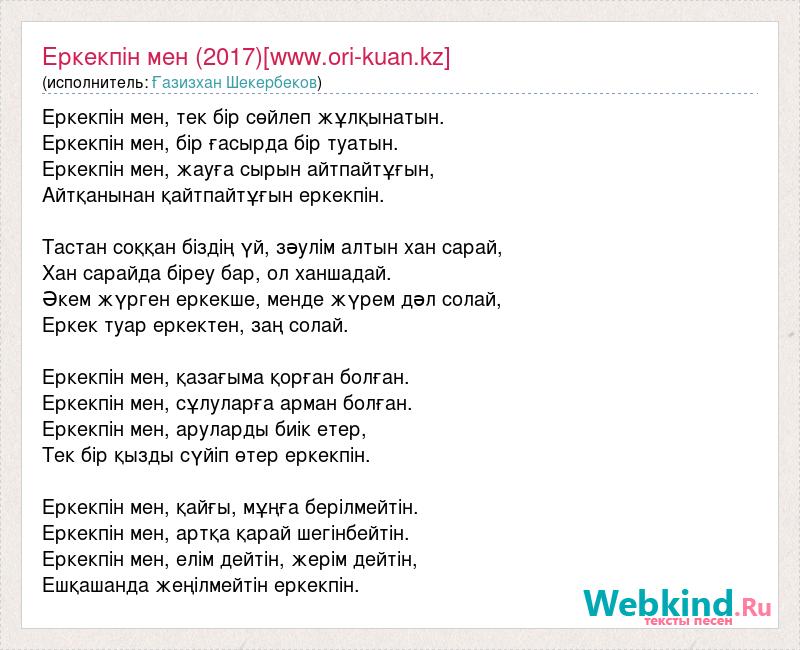 Еркекпін мен (2017)[www.ori-kuan.kz]
(исполнитель: Ғазизхан Шекербеков)

Еркекпін мен, тек бір сөйлеп жұлқынатын.
Еркекпін мен, бір ғасырда бір туатын.
Еркекпін мен, жауға сырын айтпайтұғын,
Айтқанынан қайтпайтұғын еркекпін.

Тастан соққан біздің үй, зәулім алтын хан сарай,
Хан сарайда біреу бар, ол ханшадай.
Әкем жүрген еркекше, менде жүрем дәл солай,
Еркек туар еркектен, заң солай.

Еркекпін мен, қазағыма қорған болған.
Еркекпін мен, сұлуларға арман болған.
Еркекпін мен, аруларды биік етер,
Тек бір қызды сүйіп өтер еркекпін.

Еркекпін мен, қайғы, мұңға берілмейтін.
Еркекпін мен, артқа қарай шегінбейтін.
Еркекпін мен, елім дейтін, жерім дейтін,
Ешқашанда жеңілмейтін еркекпін.

Webkind.Ru
тексты песен